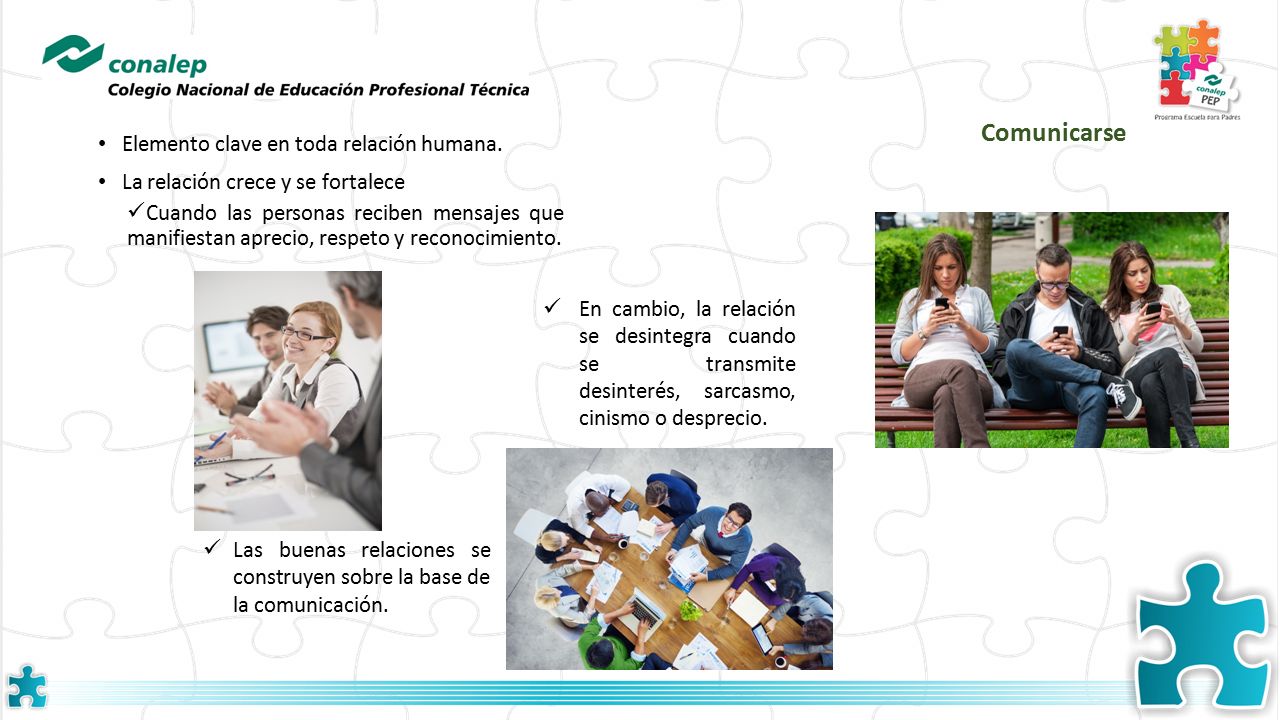 conalep
Colegio Nacional de Educación Profesional Técnica

conalep PEP
Programa Escuela para Padres

Comunicarse

• Elemento clave en toda relación humana.
• La relación crece y se fortalece
✓Cuando las personas reciben mensajes que manifiestan aprecio, respeto y reconocimiento.

✓ En cambio, la relación se desintegra cuando se transmite desinterés, sarcasmo, cinismo o desprecio.

✓ Las buenas relaciones se construyen sobre la base de la comunicación.